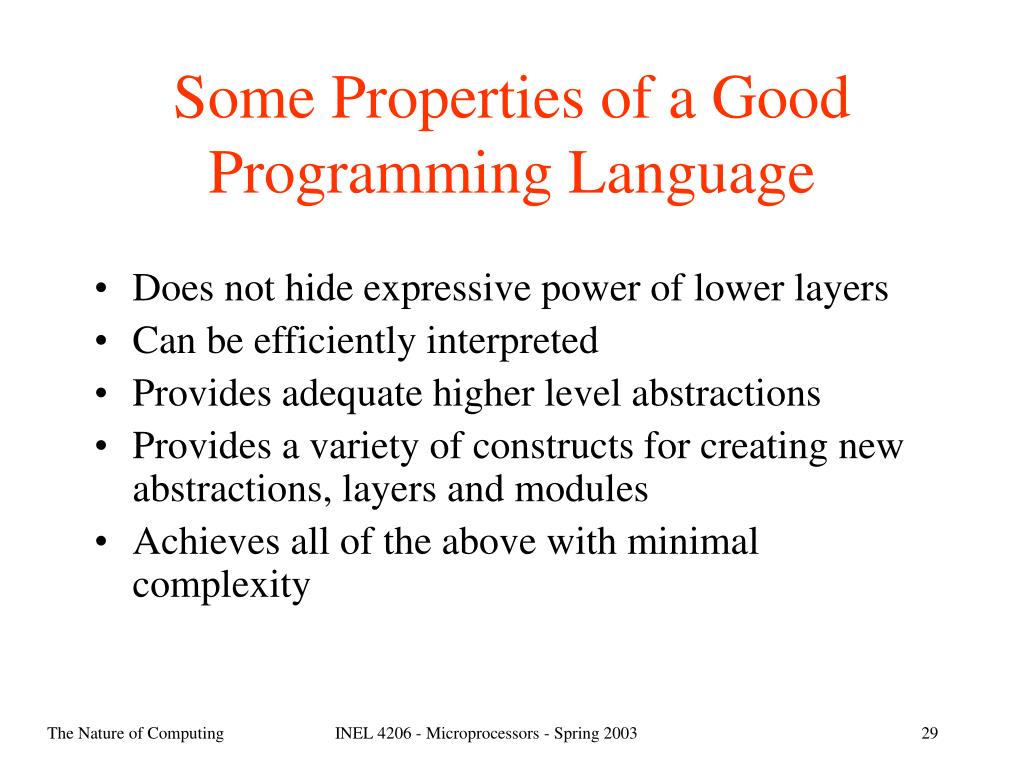 Some Properties of a Good Programming Language

• Does not hide expressive power of lower layers
• Can be efficiently interpreted
• Provides adequate higher level abstractions
• Provides a variety of constructs for creating new abstractions, layers and modules
• Achieves all of the above with minimal complexity

The Nature of Computing

INEL 4206 - Microprocessors - Spring 2003

29